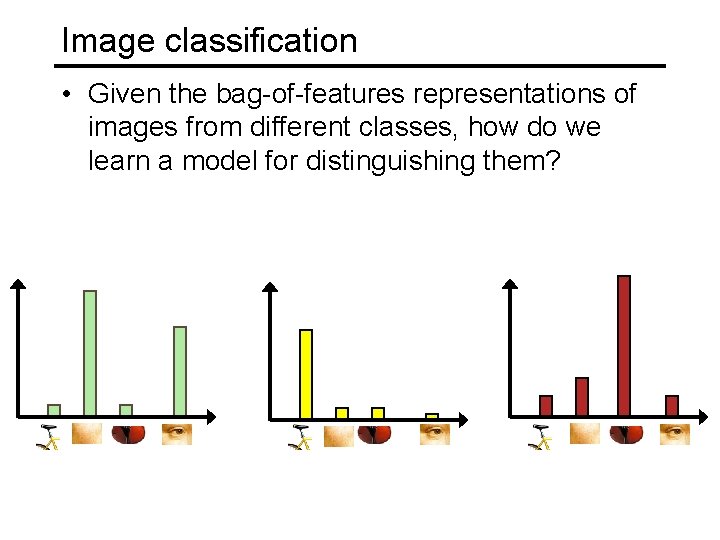 Image classification

• Given the bag-of-features representations of images from different classes, how do we learn a model for distinguishing them?